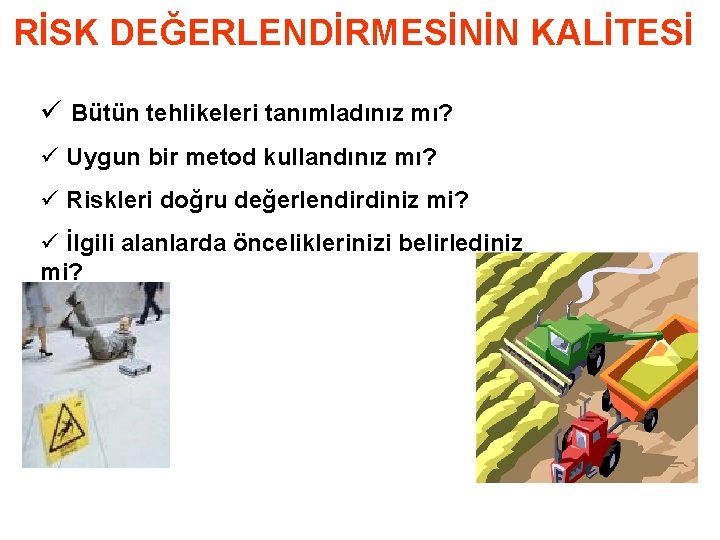 RİSK DEĞERLENDİRMESİNİN KALİTESİ

✓ Bütün tehlikeleri tanımladınız mı?

✓ Uygun bir metod kullandınız mı?

✓ Riskleri doğru değerlendirdiniz mi?

✓ İlgili alanlarda önceliklerinizi belirlediniz mi?